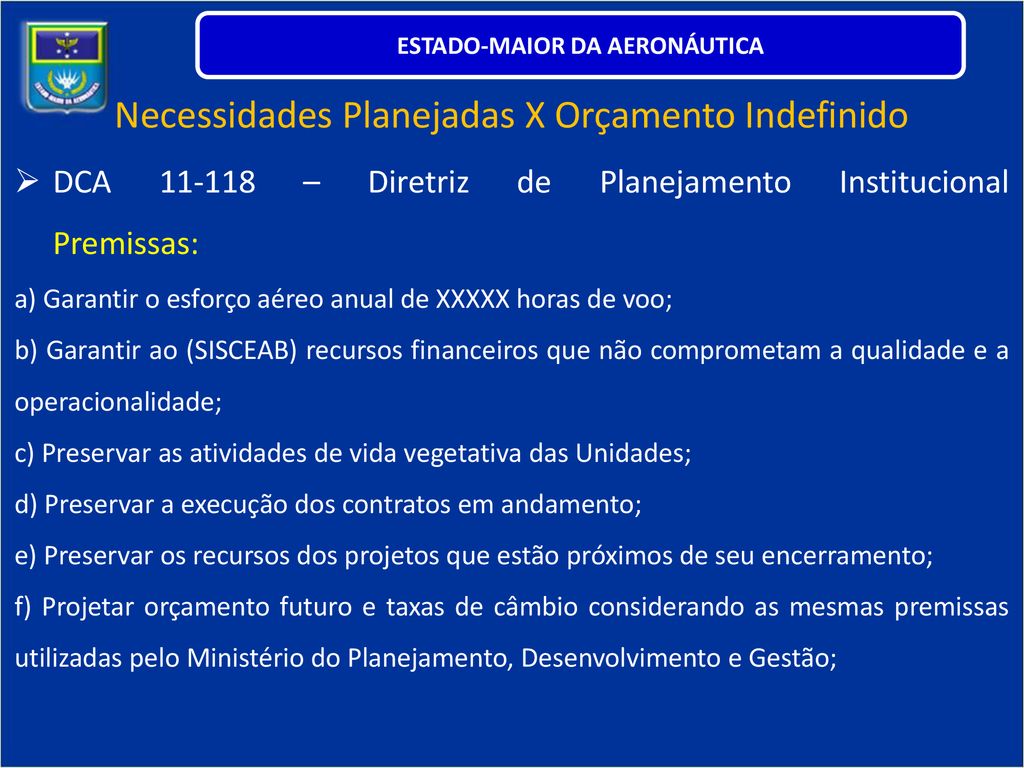 ESTADO-MAIOR DA AERONÁUTICA

Necessidades Planejadas X Orçamento Indefinido

➢ DCA 11-118 – Diretriz de Planejamento Institucional Premissas:

a) Garantir o esforço aéreo anual de XXXXX horas de voo;

b) Garantir ao (SISCEAB) recursos financeiros que não comprometam a qualidade e a operacionalidade;

c) Preservar as atividades de vida vegetativa das Unidades;

d) Preservar a execução dos contratos em andamento;

e) Preservar os recursos dos projetos que estão próximos de seu encerramento;

f) Projetar orçamento futuro e taxas de câmbio considerando as mesmas premissas utilizadas pelo Ministério do Planejamento, Desenvolvimento e Gestão;